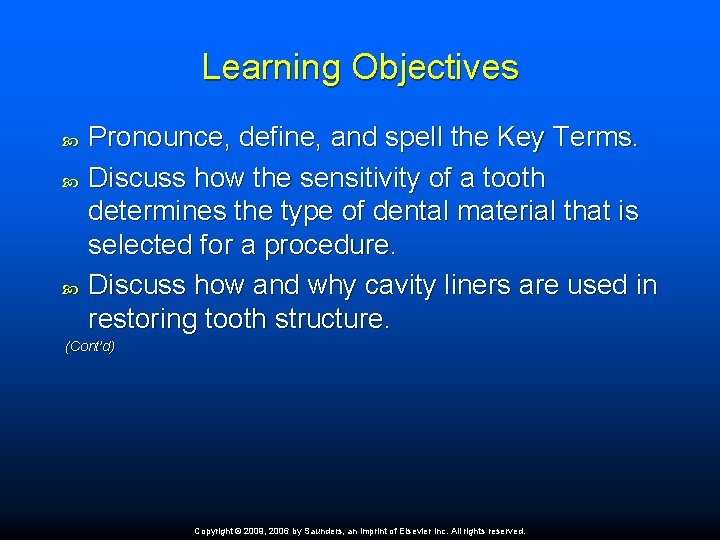 Learning Objectives

Pronounce, define, and spell the Key Terms.

Discuss how the sensitivity of a tooth determines the type of dental material that is selected for a procedure.

Discuss how and why cavity liners are used in restoring tooth structure.

(Cont'd)

Copyright © 2009, 2006 by Saunders, an imprint of Elsevier Inc. All rights reserved.